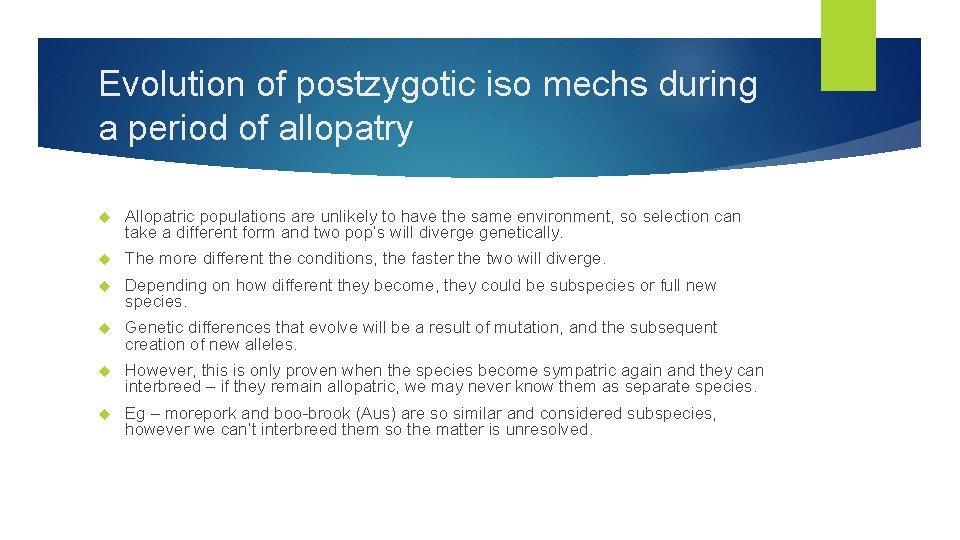 Evolution of postzygotic iso mechs during a period of allopatry

Allopatric populations are unlikely to have the same environment, so selection can take a different form and two pop's will diverge genetically.

The more different the conditions, the faster the two will diverge.

Depending on how different they become, they could be subspecies or full new species.

Genetic differences that evolve will be a result of mutation, and the subsequent creation of new alleles.

However, this is only proven when the species become sympatric again and they can interbreed – if they remain allopatric, we may never know them as separate species.

Eg – morepork and boo-brook (Aus) are so similar and considered subspecies, however we can't interbreed them so the matter is unresolved.